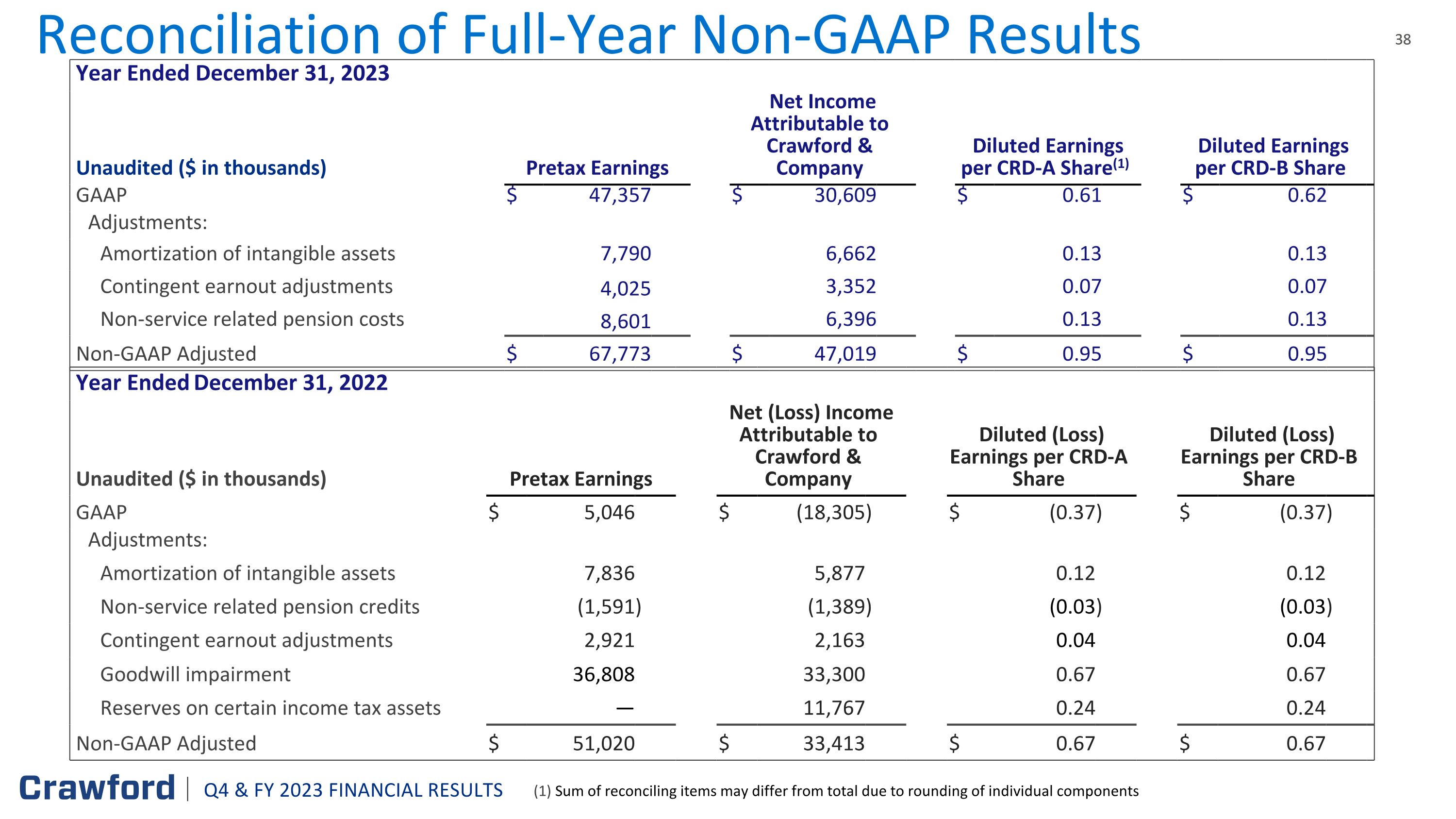 Reconciliation of Full-Year Non-GAAP Results

38

Year Ended December 31, 2023

| Unaudited ($ in thousands) | Pretax Earnings | Net Income Attributable to Crawford & Company | Diluted Earnings per CRD-A Share$^{(1)}$ | Diluted Earnings per CRD-B Share |
|---|---|---|---|---|
| GAAP | $ 47,357 | $ 30,609 | $ 0.61 | $ 0.62 |
| Adjustments: | | | | |
| Amortization of intangible assets | 7,790 | 6,662 | 0.13 | 0.13 |
| Contingent earnout adjustments | 4,025 | 3,352 | 0.07 | 0.07 |
| Non-service related pension costs | 8,601 | 6,396 | 0.13 | 0.13 |
| Non-GAAP Adjusted | $ 67,773 | $ 47,019 | $ 0.95 | $ 0.95 |

Year Ended December 31, 2022

| Unaudited ($ in thousands) | Pretax Earnings | Net (Loss) Income Attributable to Crawford & Company | Diluted (Loss) Earnings per CRD-A Share | Diluted (Loss) Earnings per CRD-B Share |
|---|---|---|---|---|
| GAAP | $ 5,046 | $ (18,305) | $ (0.37) | $ (0.37) |
| Adjustments: | | | | |
| Amortization of intangible assets | 7,836 | 5,877 | 0.12 | 0.12 |
| Non-service related pension credits | (1,591) | (1,389) | (0.03) | (0.03) |
| Contingent earnout adjustments | 2,921 | 2,163 | 0.04 | 0.04 |
| Goodwill impairment | 36,808 | 33,300 | 0.67 | 0.67 |
| Reserves on certain income tax assets | — | 11,767 | 0.24 | 0.24 |
| Non-GAAP Adjusted | $ 51,020 | $ 33,413 | $ 0.67 | $ 0.67 |

Crawford | Q4 & FY 2023 FINANCIAL RESULTS

(1) Sum of reconciling items may differ from total due to rounding of individual components